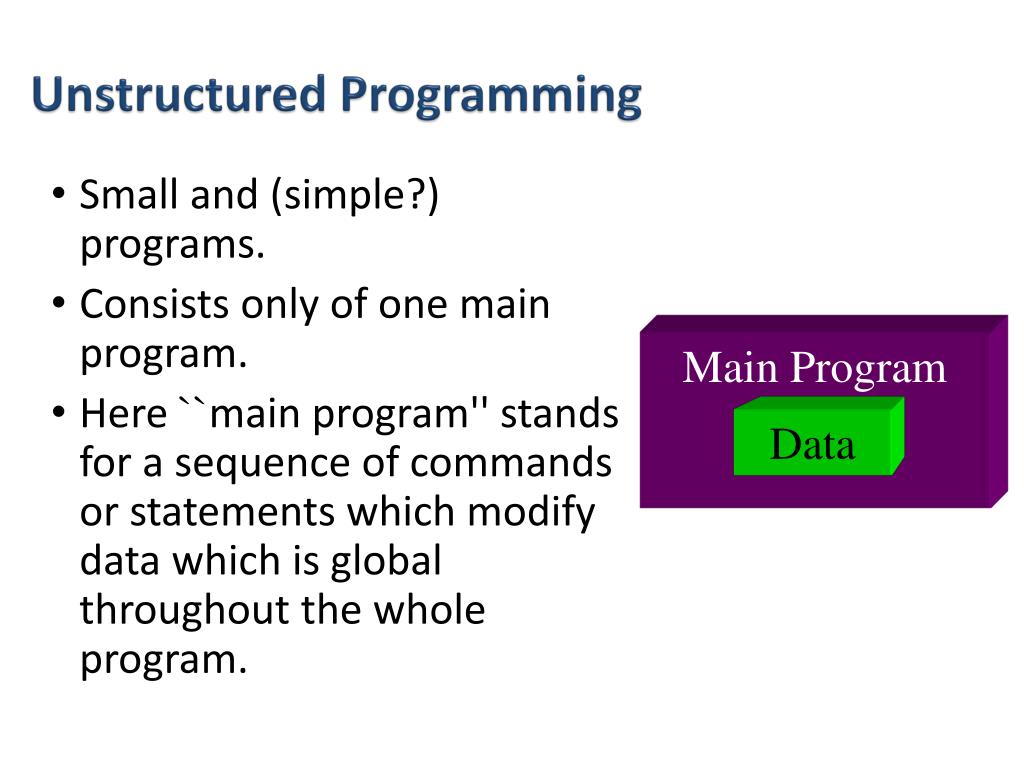 Unstructured Programming

• Small and (simple?) programs.
• Consists only of one main program.
• Here ``main program'' stands for a sequence of commands or statements which modify data which is global throughout the whole program.

Main Program
Data